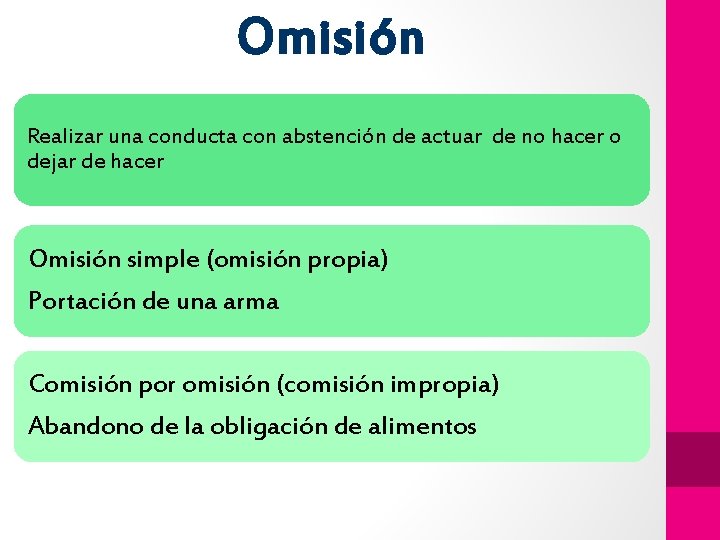 Omisión

Realizar una conducta con abstención de actuar de no hacer o dejar de hacer

Omisión simple (omisión propia)

Portación de una arma

Comisión por omisión (comisión impropia)

Abandono de la obligación de alimentos